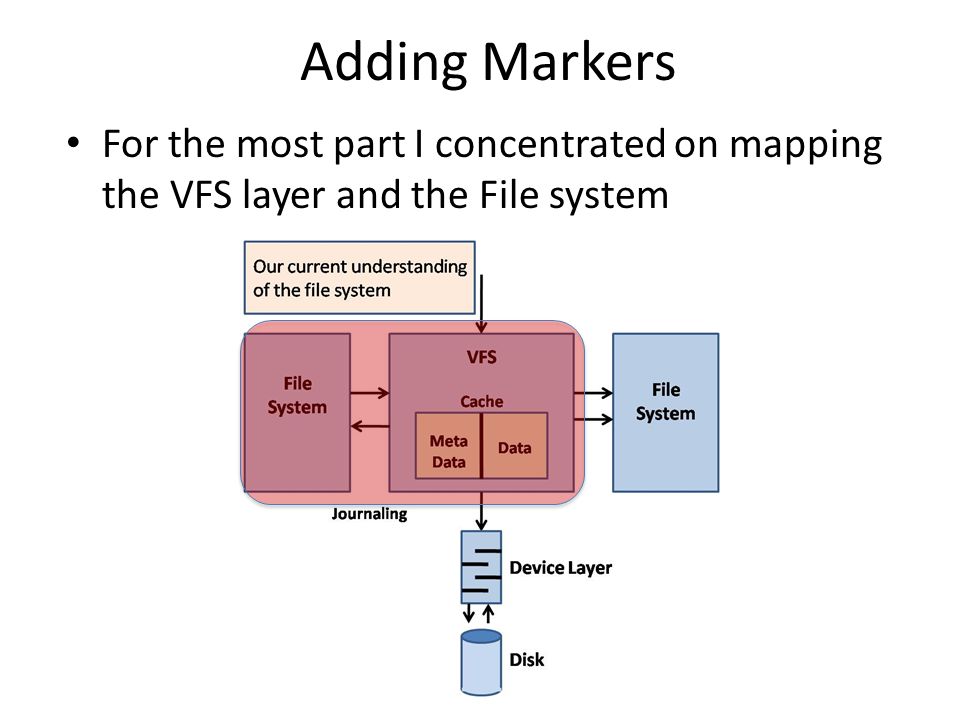 Adding Markers

• For the most part I concentrated on mapping the VFS layer and the File system

Our current understanding of the file system

File System

VFS

Cache

Meta Data

Data

File System

Journaling

Device Layer

Disk